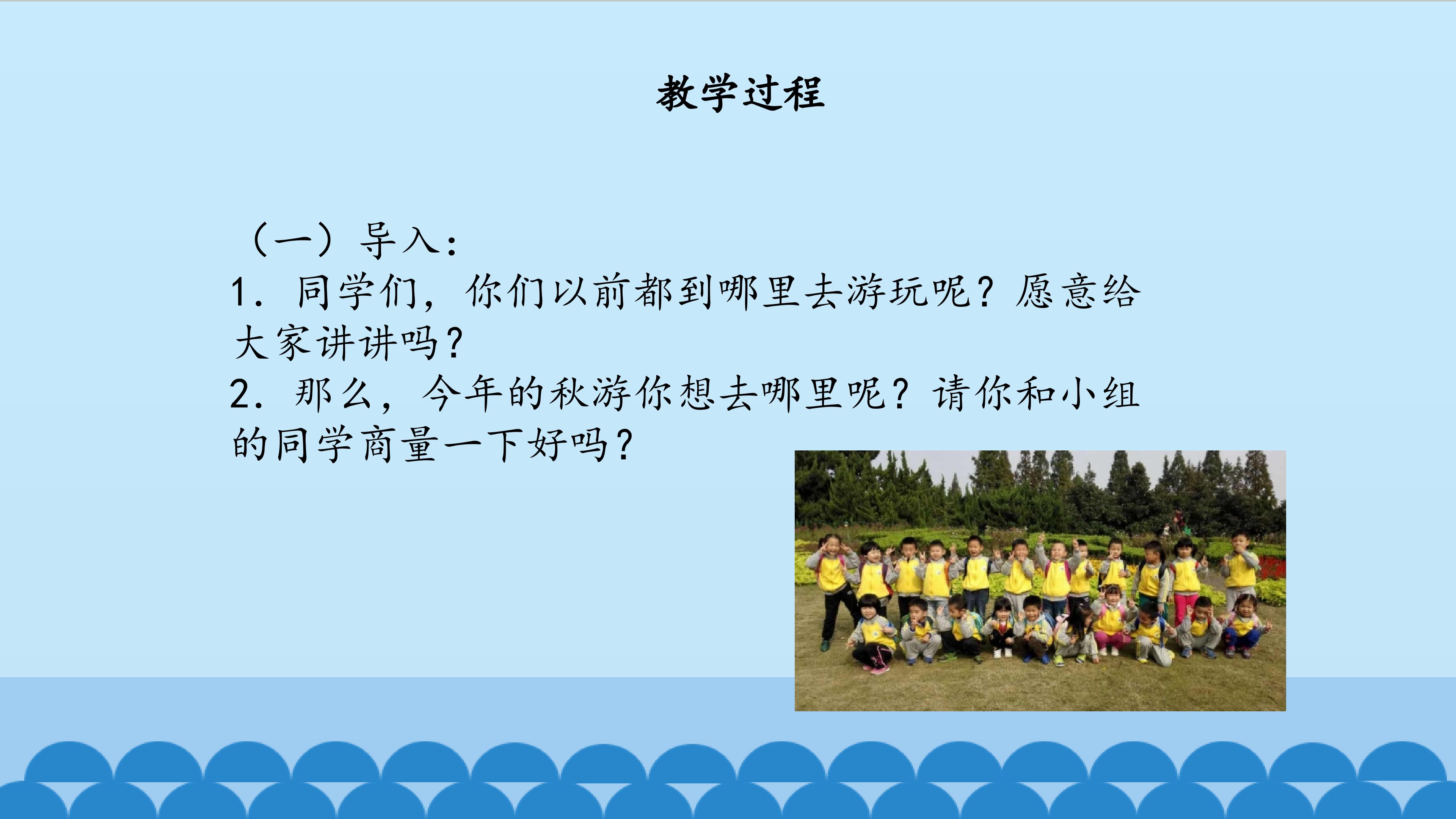 教学过程

（一）导入：
1. 同学们，你们以前都到哪里去游玩呢？愿意给大家讲讲吗？
2. 那么，今年的秋游你想去哪里呢？请你和小组的同学商量一下好吗？